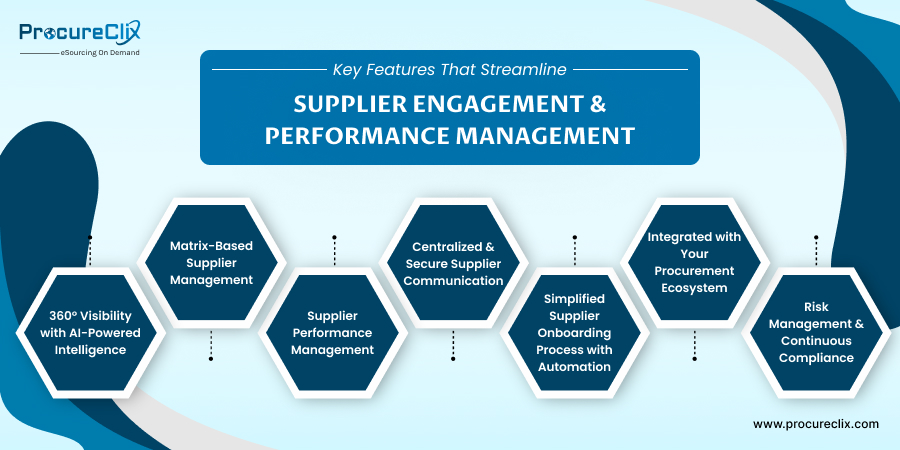 ProcureClix
eSourcing On Demand

Key Features That Streamline

SUPPLIER ENGAGEMENT & PERFORMANCE MANAGEMENT

360° Visibility with AI-Powered Intelligence

Matrix-Based Supplier Management

Supplier Performance Management

Centralized & Secure Supplier Communication

Simplified Supplier Onboarding Process with Automation

Integrated with Your Procurement Ecosystem

Risk Management & Continuous Compliance

www.procureclix.com